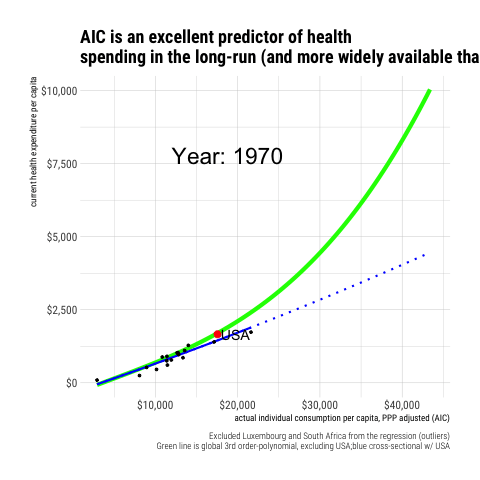 AIC is an excellent predictor of health spending in the long-run (and more widely available tha

current health expenditure per capita

$10,000
$7,500
$5,000
$2,500
$0

Year: 1970

USA

$10,000 $20,000 $30,000 $40,000

actual individual consumption per capita, PPP adjusted (AIC)

Excluded Luxembourg and South Africa from the regression (outliers)
Green line is global 3rd order-polynomial, excluding USA;blue cross-sectional w/ USA